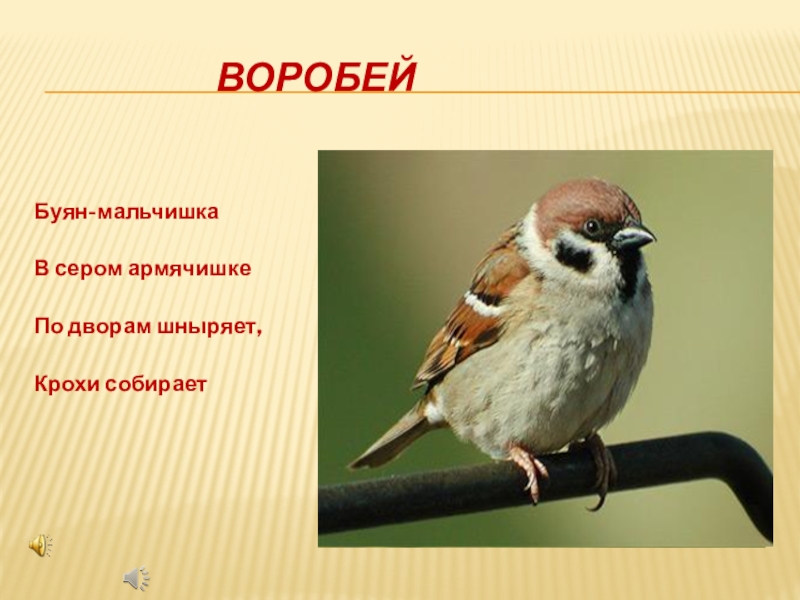 ВОРОБЕЙ

Буян-мальчишка

В сером армячишке

По дворам шныряет,

Крохи собирает